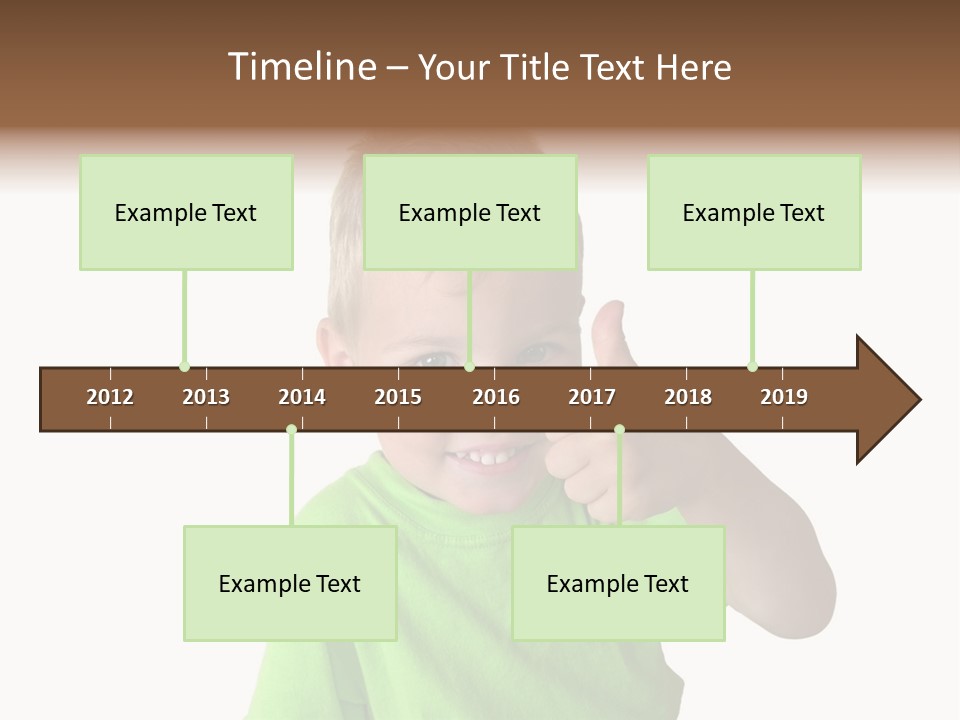 Timeline – Your Title Text Here

Example Text

Example Text

Example Text

2012 2013 2014 2015 2016 2017 2018 2019

Example Text

Example Text